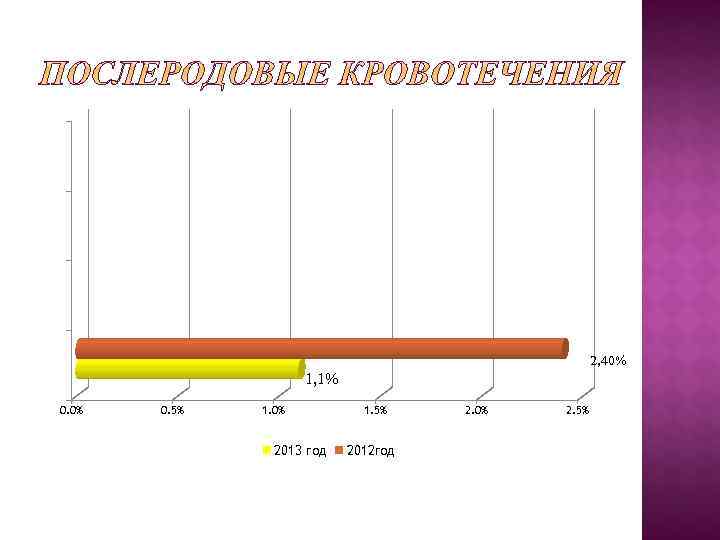 ПОСЛЕРОДОВЫЕ КРОВОТЕЧЕНИЯ

2,40%

1,1%

0.0% 0.5% 1.0% 1.5% 2.0% 2.5%

2013 год 2012год